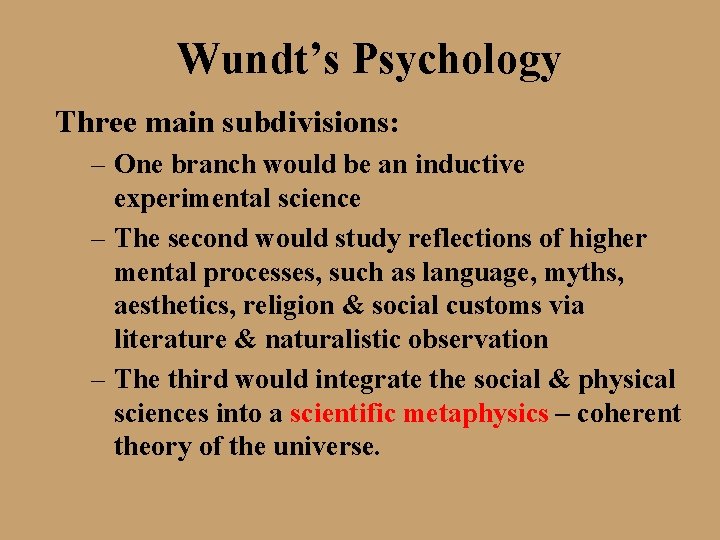 Wundt's Psychology

Three main subdivisions:

– One branch would be an inductive experimental science

– The second would study reflections of higher mental processes, such as language, myths, aesthetics, religion & social customs via literature & naturalistic observation

– The third would integrate the social & physical sciences into a scientific metaphysics – coherent theory of the universe.